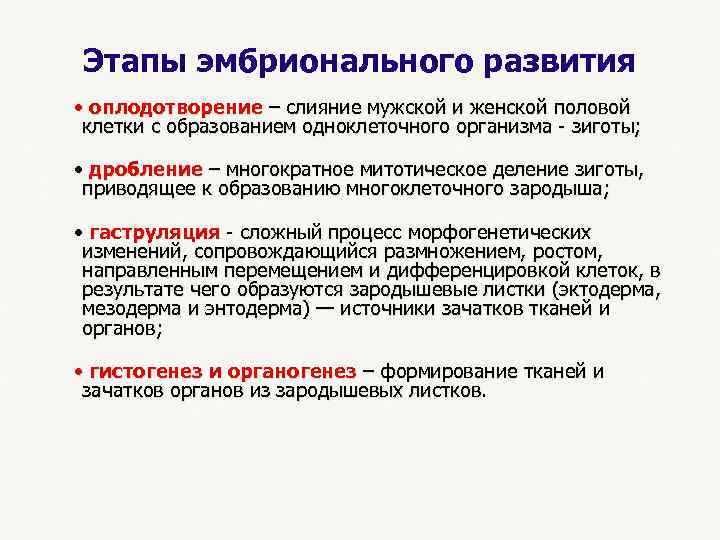 Этапы эмбрионального развития

• оплодотворение – слияние мужской и женской половой клетки с образованием одноклеточного организма - зиготы;

• дробление – многократное митотическое деление зиготы, приводящее к образованию многоклеточного зародыша;

• гаструляция - сложный процесс морфогенетических изменений, сопровождающийся размножением, ростом, направленным перемещением и дифференцировкой клеток, в результате чего образуются зародышевые листки (эктодерма, мезодерма и энтодерма) — источники зачатков тканей и органов;

• гистогенез и органогенез – формирование тканей и зачатков органов из зародышевых листков.